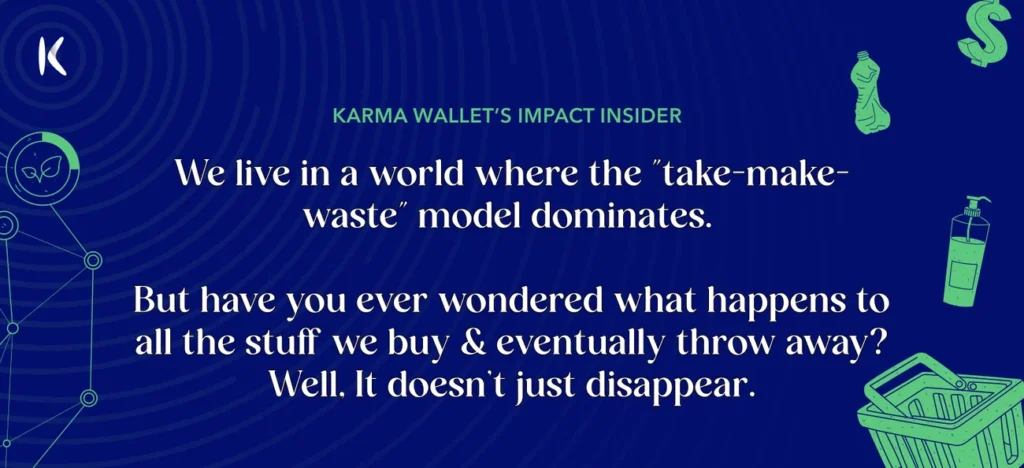 K

KARMA WALLET'S IMPACT INSIDER

We live in a world where the "take-make-waste" model dominates.

But have you ever wondered what happens to all the stuff we buy & eventually throw away? Well, It doesn't just disappear.